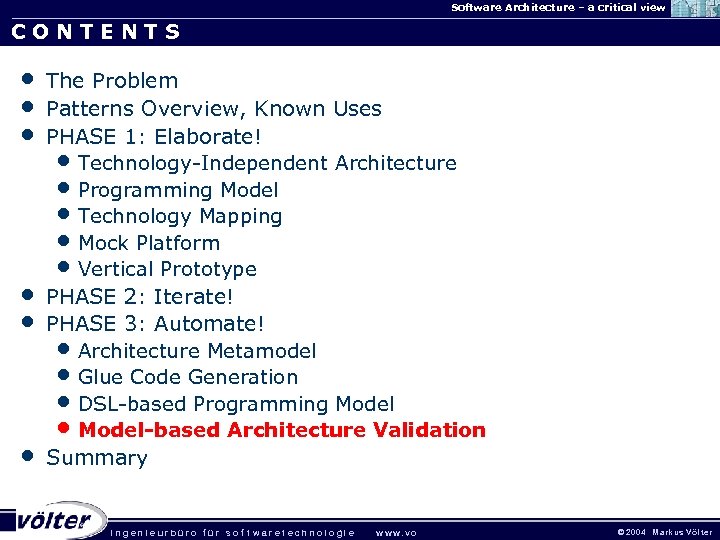 Software Architecture – a critical view

CONTENTS

- The Problem
- Patterns Overview, Known Uses
- PHASE 1: Elaborate!
  - Technology-Independent Architecture
  - Programming Model
  - Technology Mapping
  - Mock Platform
  - Vertical Prototype
- PHASE 2: Iterate!
- PHASE 3: Automate!
  - Architecture Metamodel
  - Glue Code Generation
  - DSL-based Programming Model
  - Model-based Architecture Validation
- Summary

völter ingenieurbüro für softwaretechnologie www.vo

©2004 Markus Völter